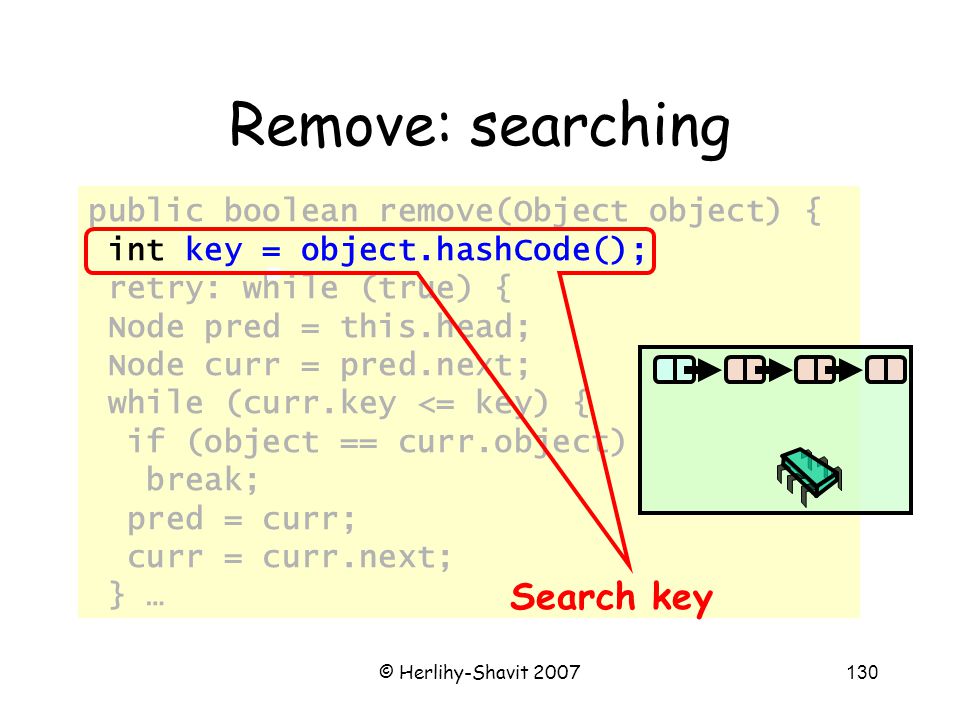 Remove: searching

public boolean remove(Object object) {
 int key = object.hashCode();
 retry: while (true) {
 Node pred = this.head;
 Node curr = pred.next;
 while (curr.key <= key) {
  if (object == curr.object)
   break;
  pred = curr;
  curr = curr.next;
 } …

Search key

© Herlihy-Shavit 2007

130